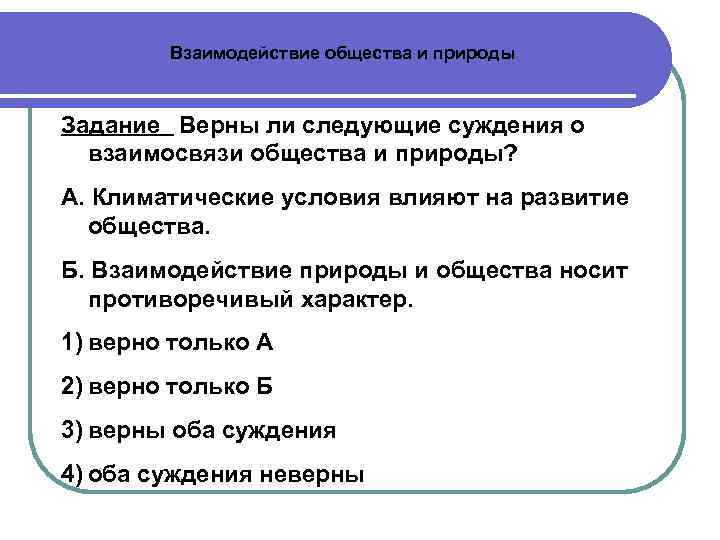 Взаимодействие общества и природы

Задание  Верны ли следующие суждения о взаимосвязи общества и природы?

А. Климатические условия влияют на развитие общества.

Б. Взаимодействие природы и общества носит противоречивый характер.

1) верно только А

2) верно только Б

3) верны оба суждения

4) оба суждения неверны